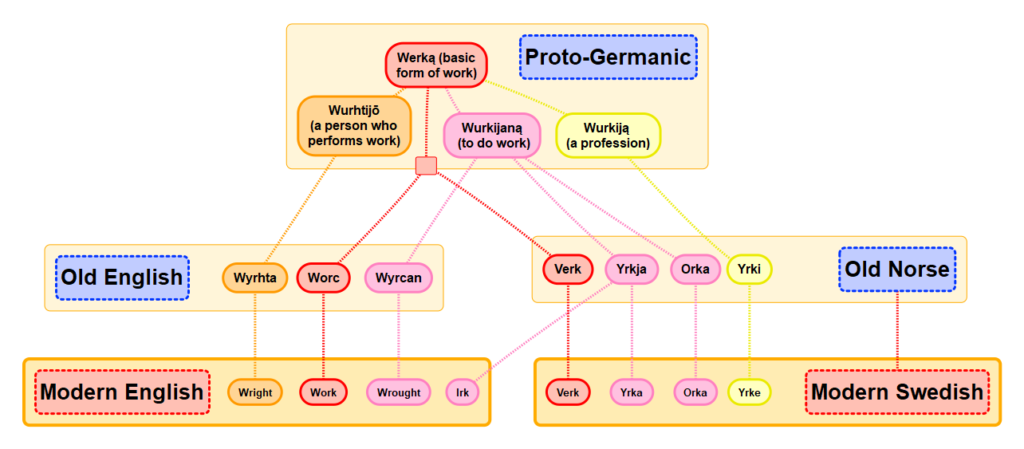 Werką (basic form of work)

Proto-Germanic

Wurhtijō (a person who performs work)

Wurkijaną (to do work)

Wurkiją (a profession)

Old English

Wyrhta

Worc

Wyrcan

Verk

Yrkja

Orka

Yrki

Old Norse

Modern English

Wright

Work

Wrought

Irk

Verk

Yrka

Orka

Yrke

Modern Swedish